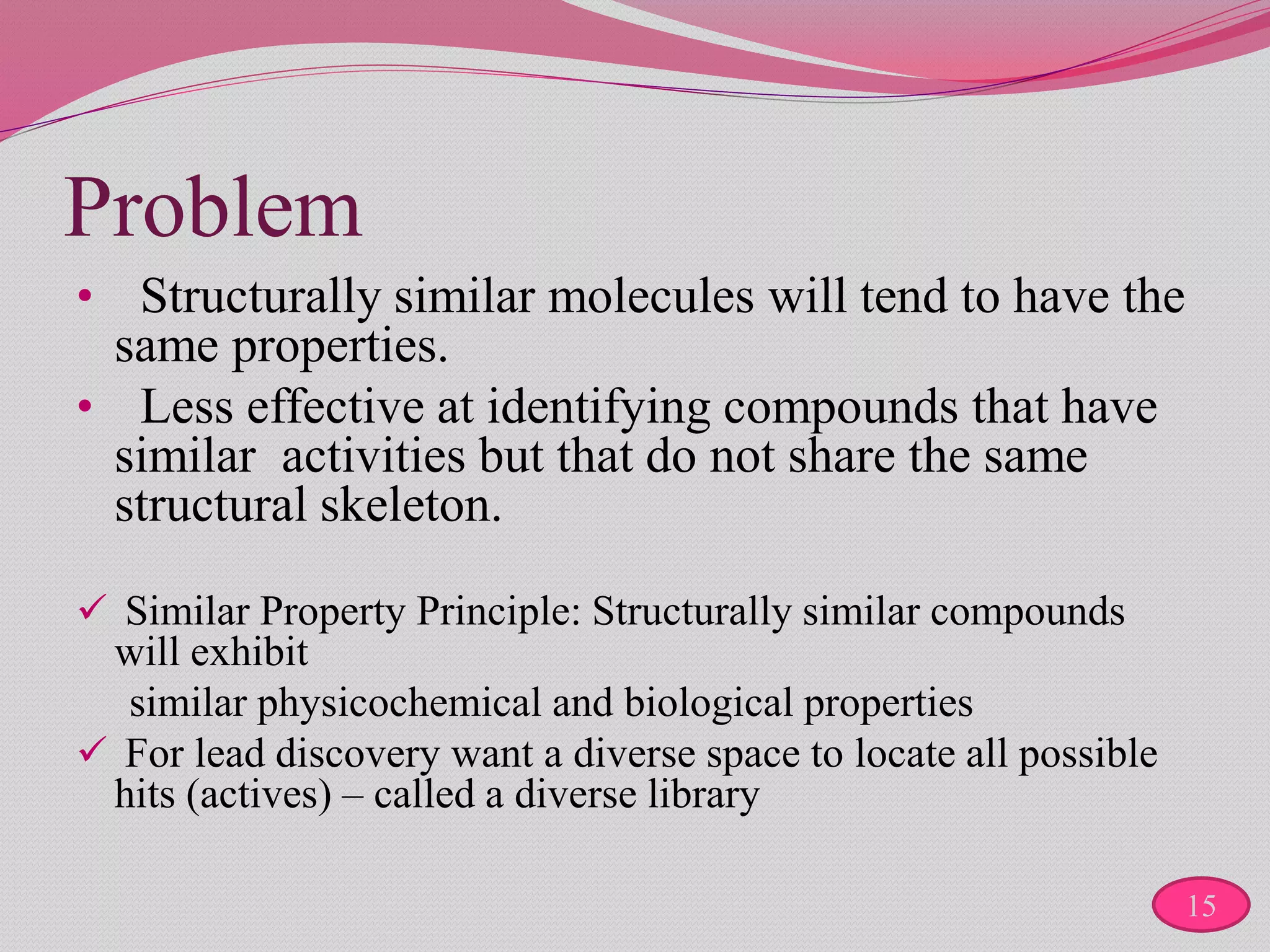 Problem

• Structurally similar molecules will tend to have the same properties.

• Less effective at identifying compounds that have similar activities but that do not share the same structural skeleton.

✓ Similar Property Principle: Structurally similar compounds will exhibit

similar physicochemical and biological properties

✓ For lead discovery want a diverse space to locate all possible hits (actives) – called a diverse library

15